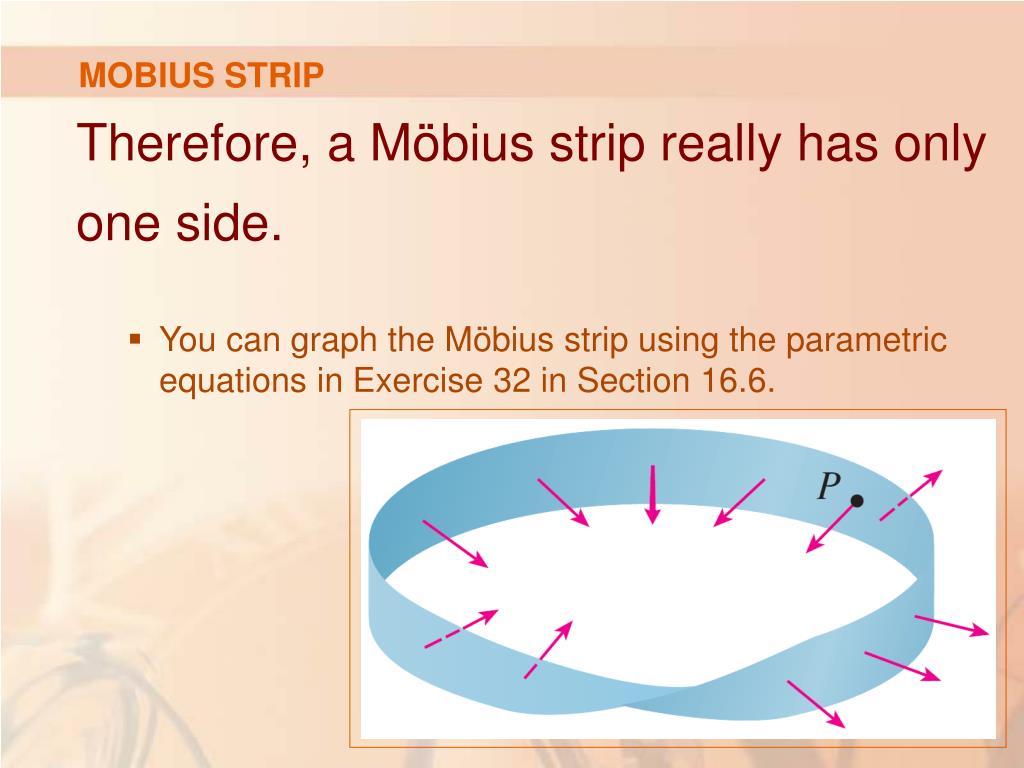 MOBIUS STRIP

Therefore, a Möbius strip really has only one side.

▪ You can graph the Möbius strip using the parametric equations in Exercise 32 in Section 16.6.

$P$